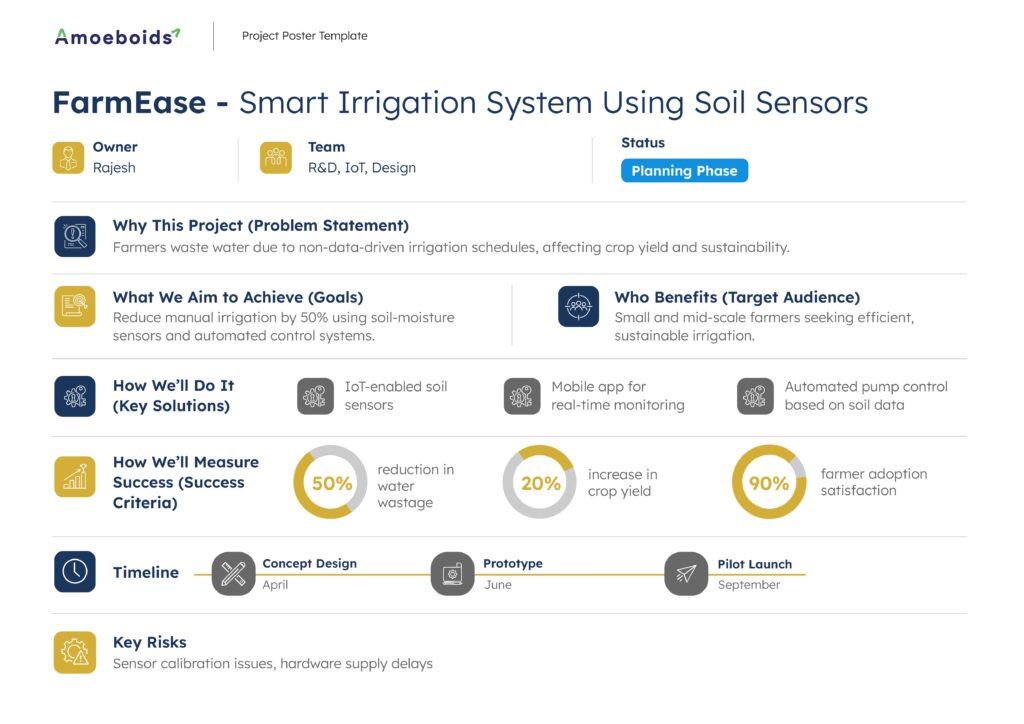 Amoeboids

Project Poster Template

FarmEase - Smart Irrigation System Using Soil Sensors

Owner
Rajesh

Team
R&D, IoT, Design

Status
Planning Phase

Why This Project (Problem Statement)
Farmers waste water due to non-data-driven irrigation schedules, affecting crop yield and sustainability.

What We Aim to Achieve (Goals)
Reduce manual irrigation by 50% using soil-moisture sensors and automated control systems.

Who Benefits (Target Audience)
Small and mid-scale farmers seeking efficient, sustainable irrigation.

How We'll Do It (Key Solutions)

IoT-enabled soil sensors

Mobile app for real-time monitoring

Automated pump control based on soil data

How We'll Measure Success (Success Criteria)

50% reduction in water wastage

20% increase in crop yield

90% farmer adoption satisfaction

Timeline

Concept Design
April

Prototype
June

Pilot Launch
September

Key Risks
Sensor calibration issues, hardware supply delays